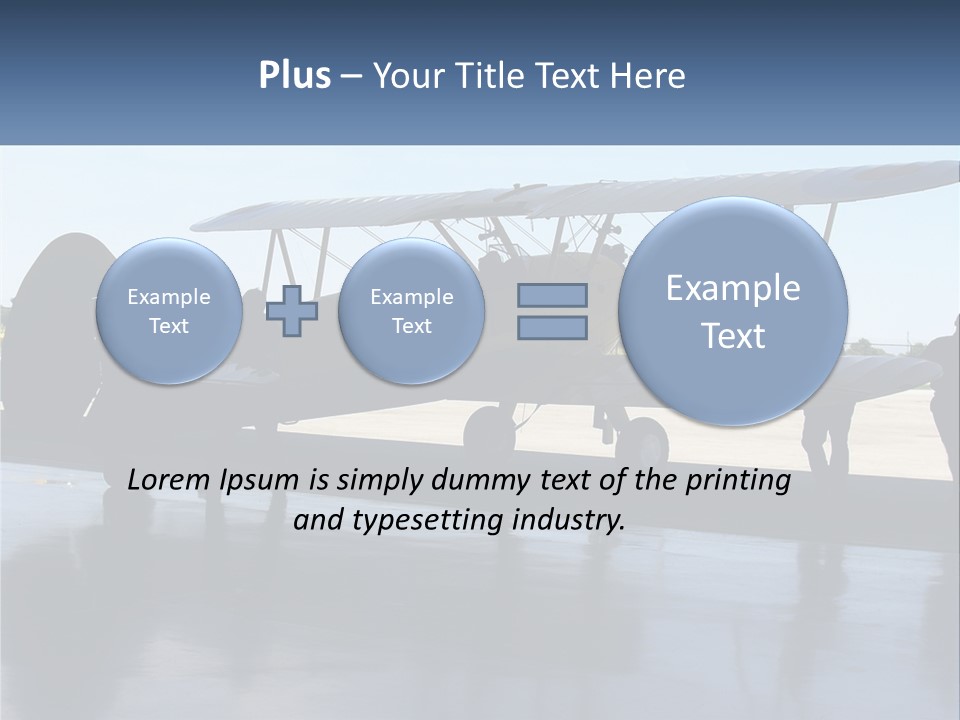 Plus – Your Title Text Here

Example Text

Example Text

Example Text

Lorem Ipsum is simply dummy text of the printing and typesetting industry.